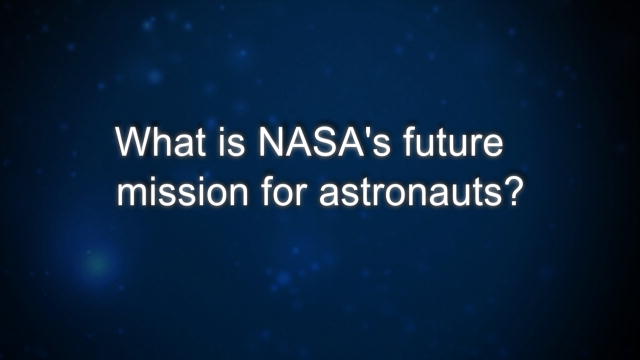 What is NASA's future mission for astronauts?